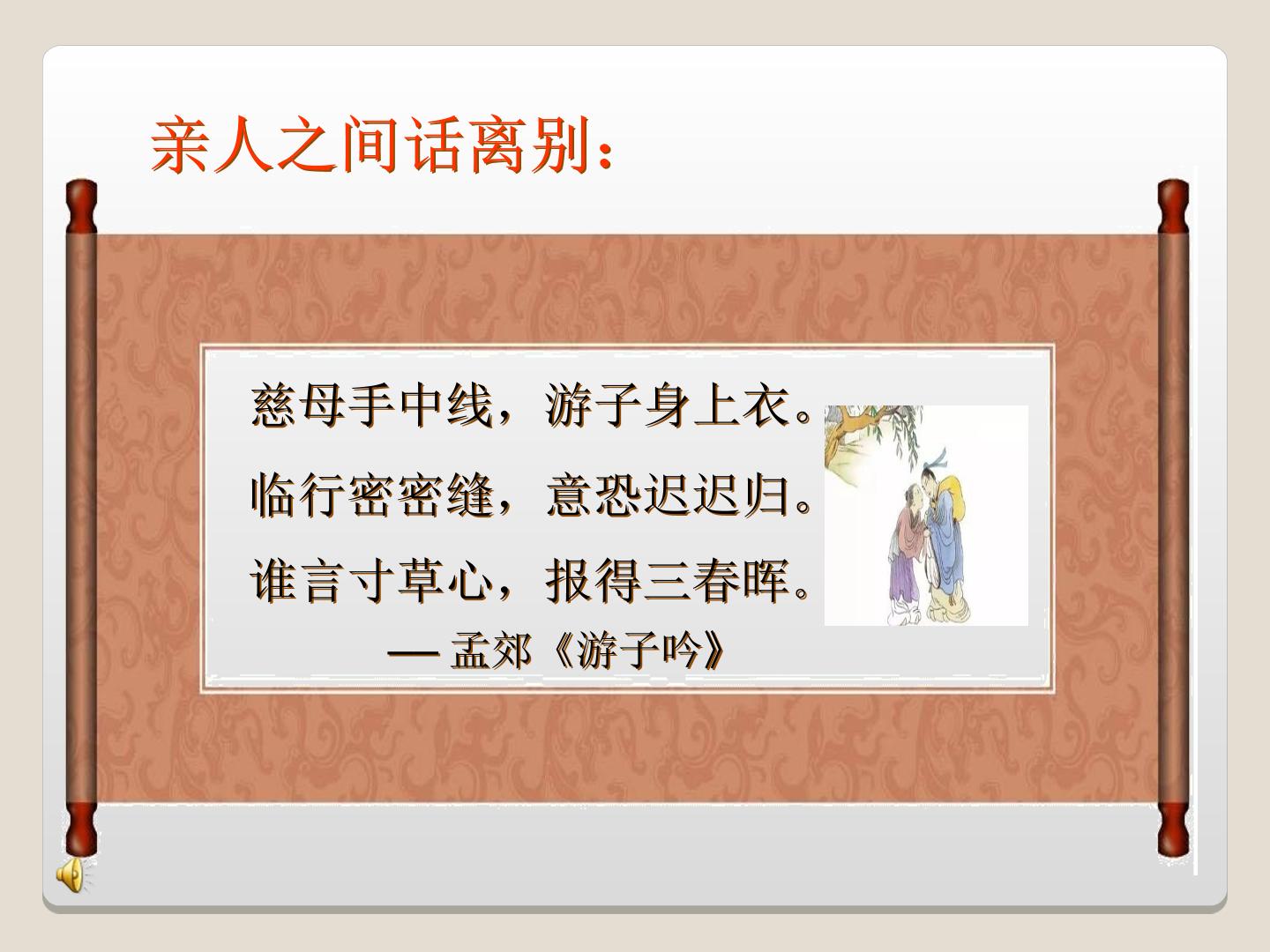 亲人之间话离别：

慈母手中线，游子身上衣。
临行密密缝，意恐迟迟归。
谁言寸草心，报得三春晖。
— 孟郊《游子吟》